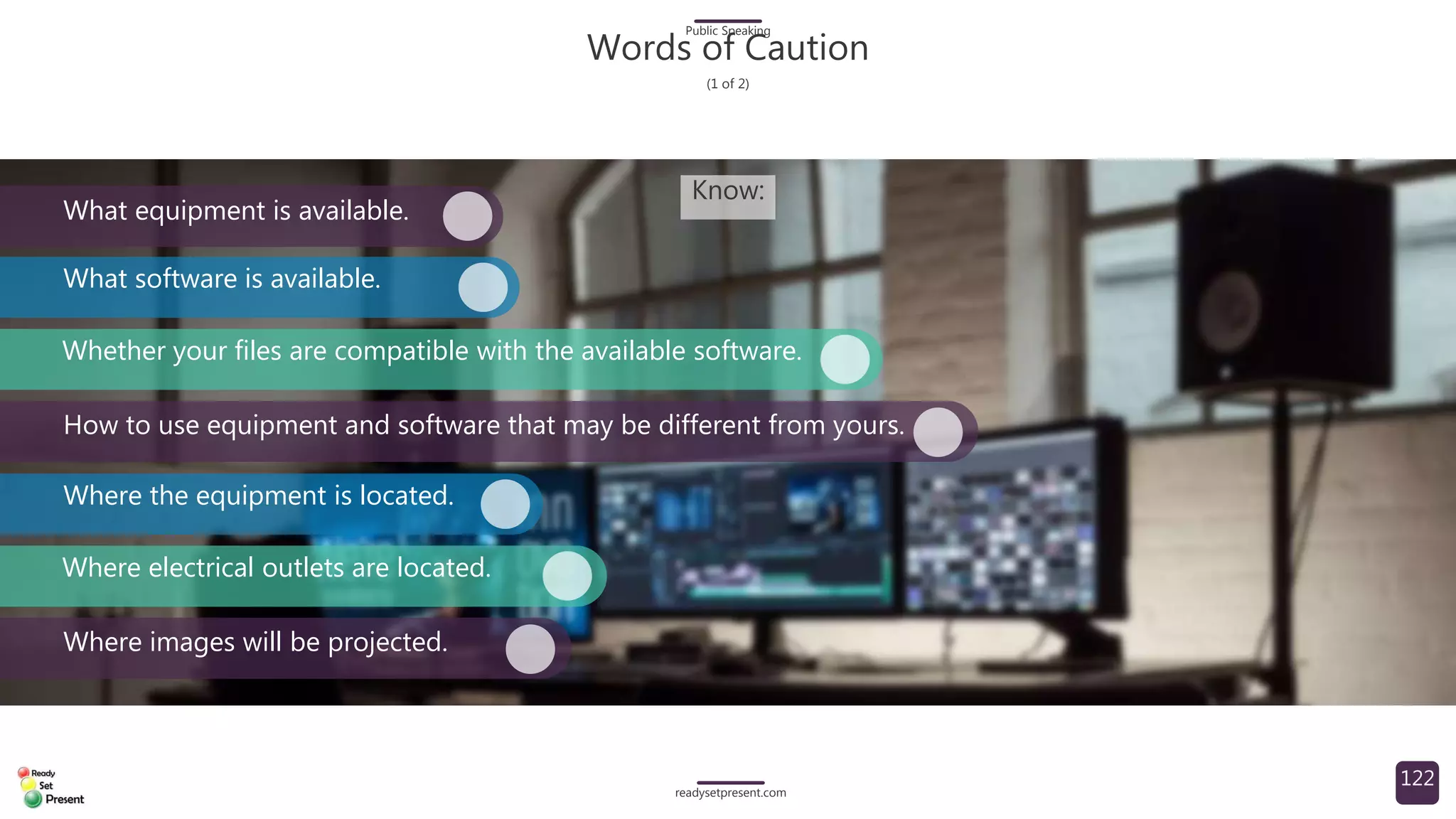 Public Speaking
Words of Caution
(1 of 2)

Know:

What equipment is available.

What software is available.

Whether your files are compatible with the available software.

How to use equipment and software that may be different from yours.

Where the equipment is located.

Where electrical outlets are located.

Where images will be projected.

Ready Set Present

readysetpresent.com

122